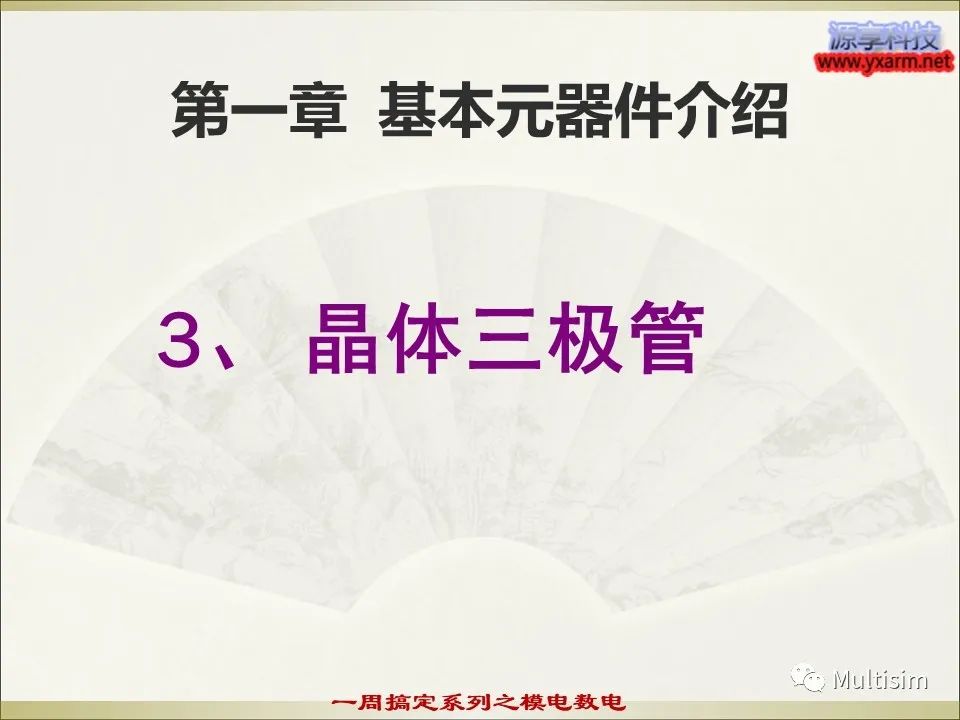 源享科技
www.yxarm.net

第一章 基本元器件介绍

3、 晶体三极管

Multisim

一周搞定系列之模电数电